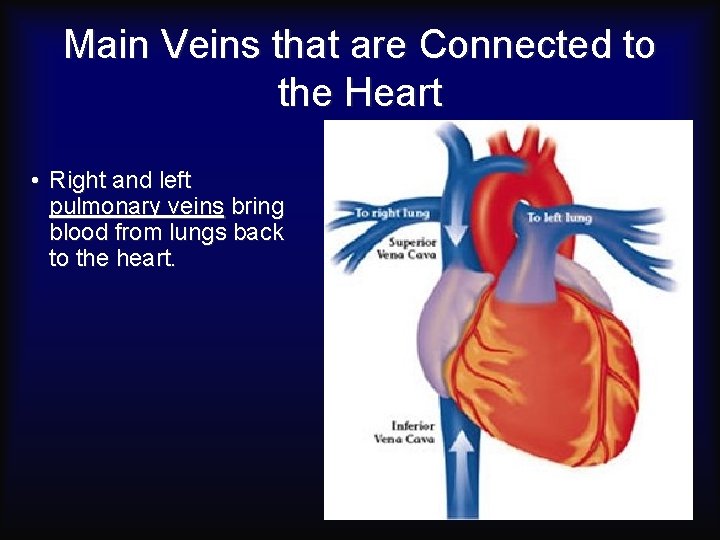 Main Veins that are Connected to the Heart

• Right and left pulmonary veins bring blood from lungs back to the heart.

To right lung
To left lung
Superior Vena Cava
Inferior Vena Cava